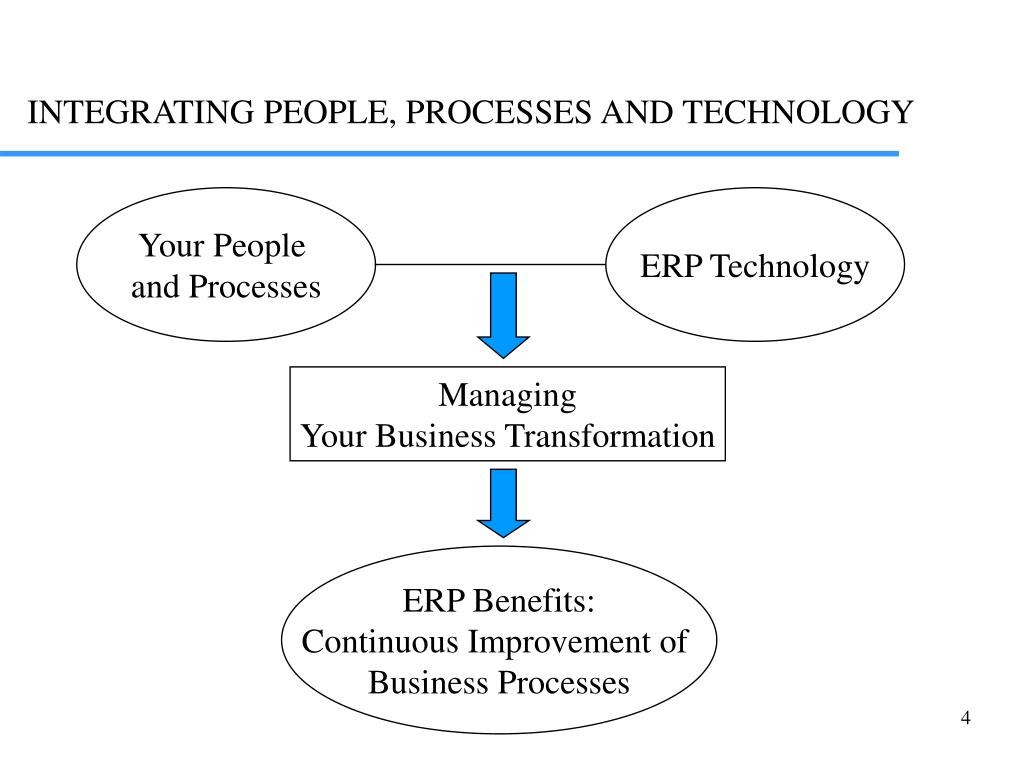 INTEGRATING PEOPLE, PROCESSES AND TECHNOLOGY

Your People and Processes

ERP Technology

Managing
Your Business Transformation

ERP Benefits:
Continuous Improvement of Business Processes

4